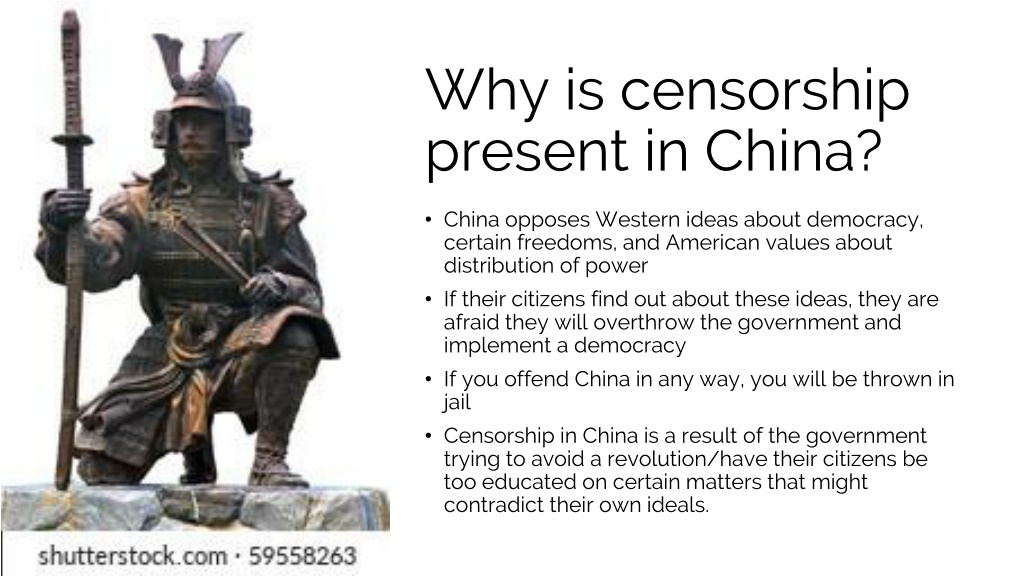 Why is censorship present in China?

• China opposes Western ideas about democracy, certain freedoms, and American values about distribution of power

• If their citizens find out about these ideas, they are afraid they will overthrow the government and implement a democracy

• If you offend China in any way, you will be thrown in jail

• Censorship in China is a result of the government trying to avoid a revolution/have their citizens be too educated on certain matters that might contradict their own ideals.

shutterstock.com · 59558263